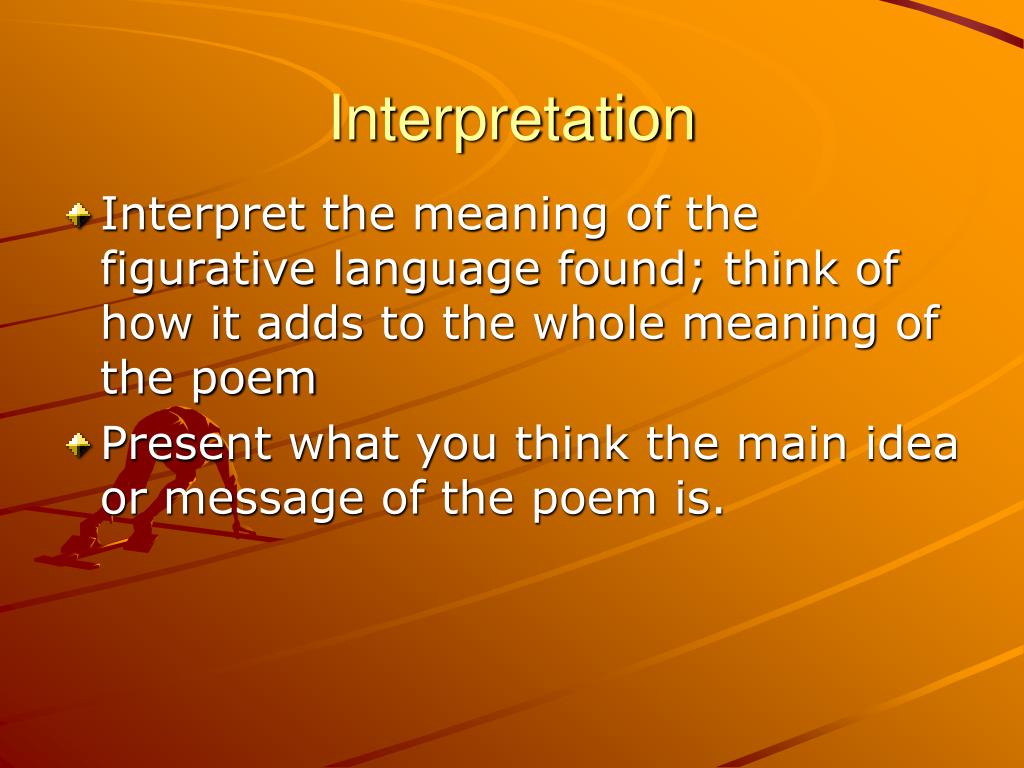 Interpretation

Interpret the meaning of the figurative language found; think of how it adds to the whole meaning of the poem

Present what you think the main idea or message of the poem is.